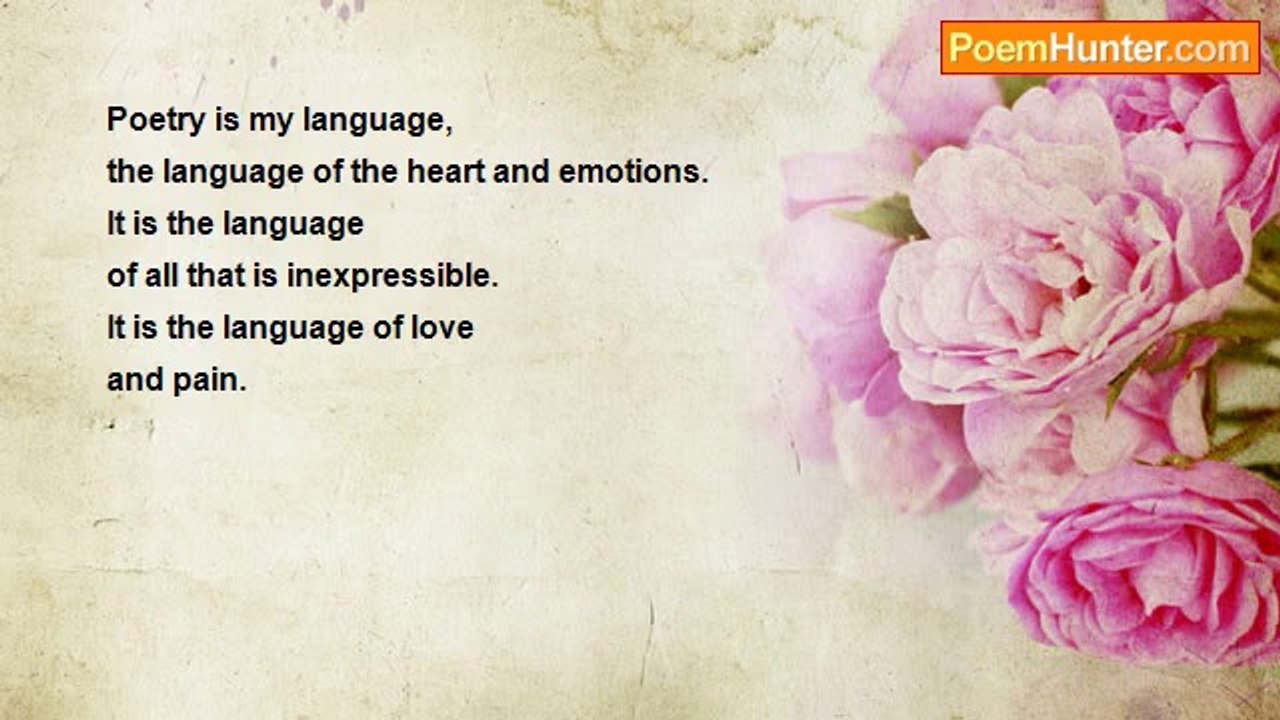 PoemHunter.com

Poetry is my language,
the language of the heart and emotions.
It is the language
of all that is inexpressible.
It is the language of love
and pain.